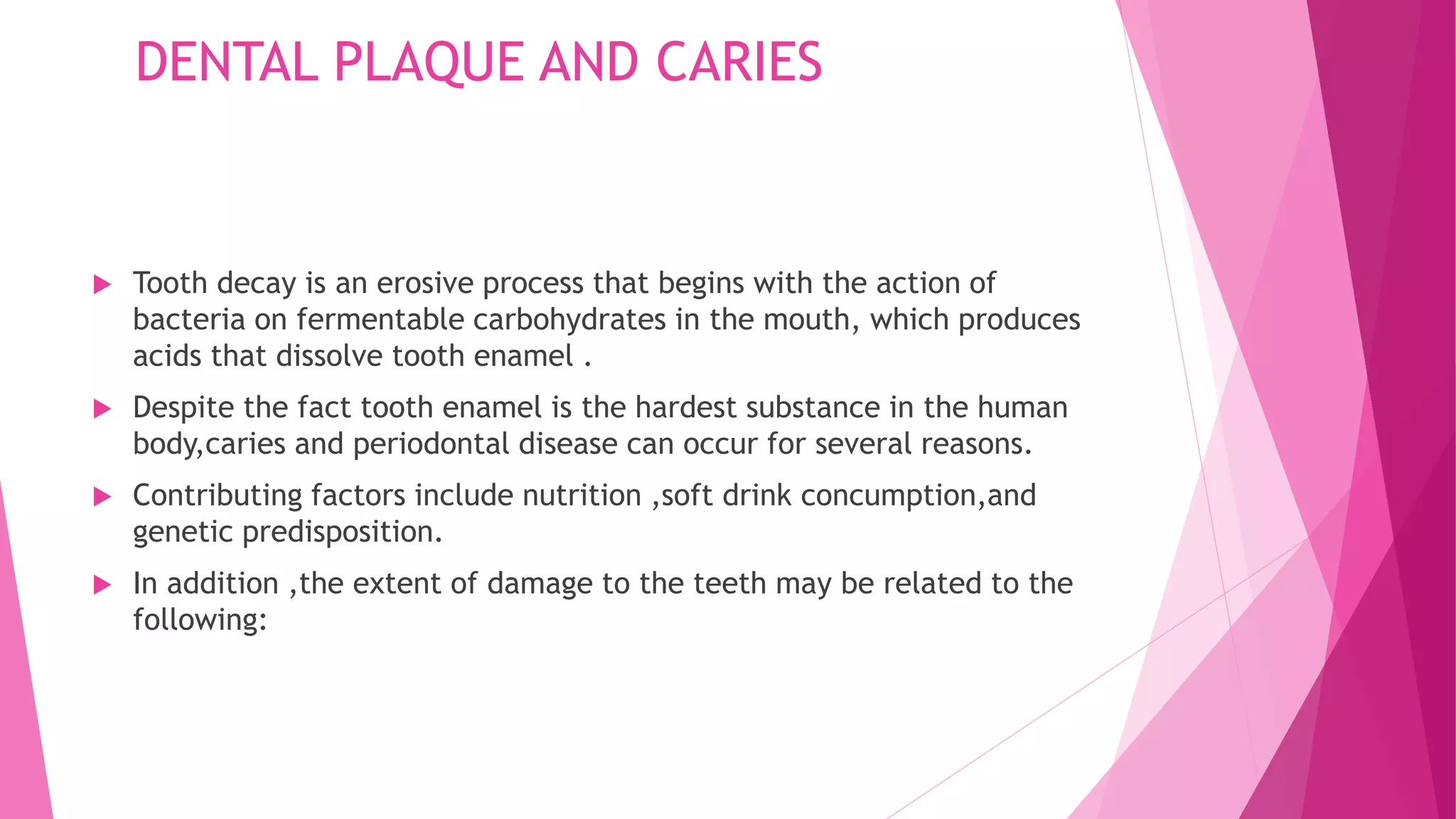 DENTAL PLAQUE AND CARIES

Tooth decay is an erosive process that begins with the action of bacteria on fermentable carbohydrates in the mouth, which produces acids that dissolve tooth enamel .

Despite the fact tooth enamel is the hardest substance in the human body,caries and periodontal disease can occur for several reasons.

Contributing factors include nutrition ,soft drink concumption,and genetic predisposition.

In addition ,the extent of damage to the teeth may be related to the following: